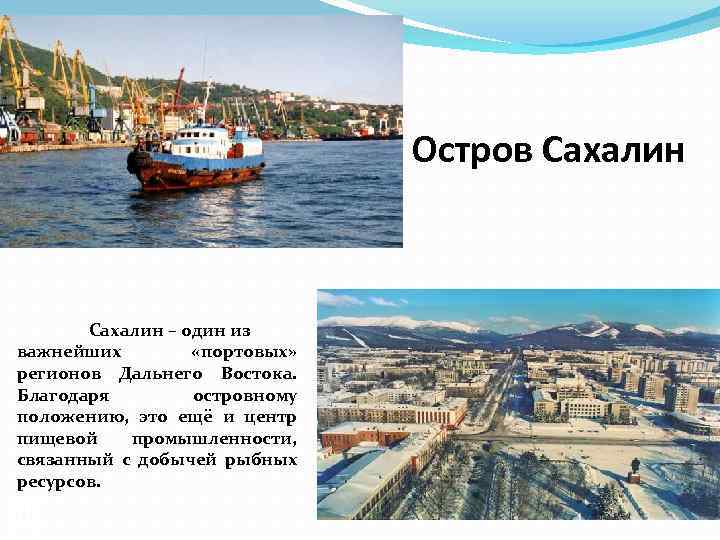 Остров Сахалин

Сахалин – один из важнейших «портовых» регионов Дальнего Востока. Благодаря островному положению, это ещё и центр пищевой промышленности, связанный с добычей рыбных ресурсов.